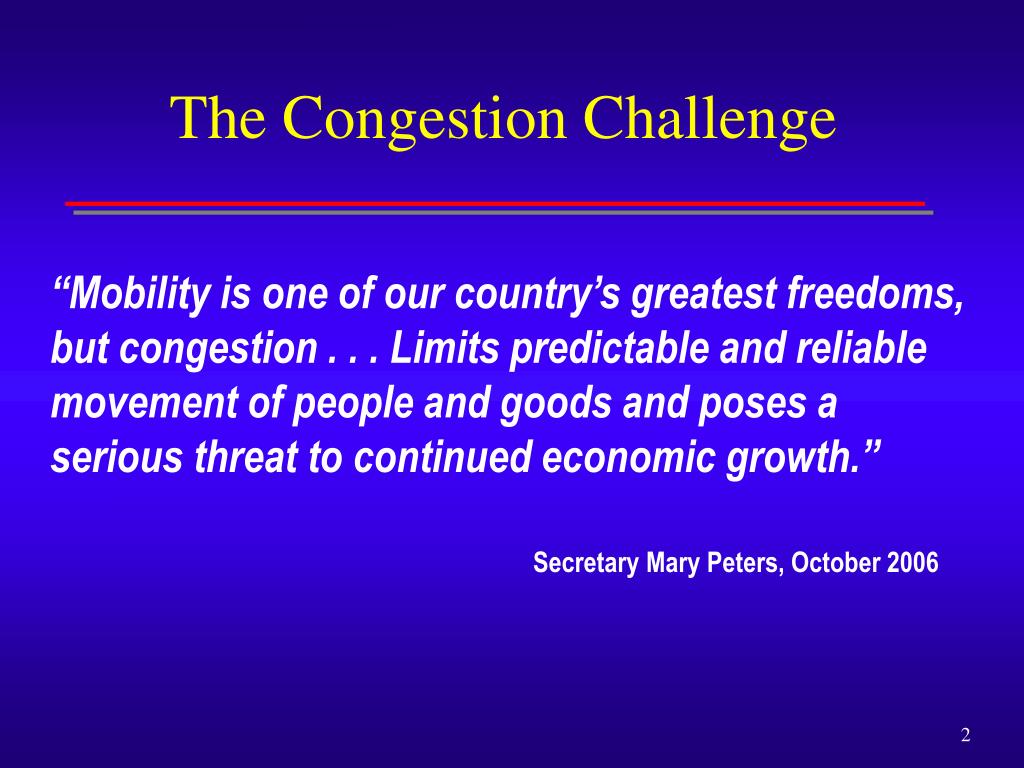 The Congestion Challenge

“Mobility is one of our country’s greatest freedoms, but congestion . . . Limits predictable and reliable movement of people and goods and poses a serious threat to continued economic growth.”

Secretary Mary Peters, October 2006

2